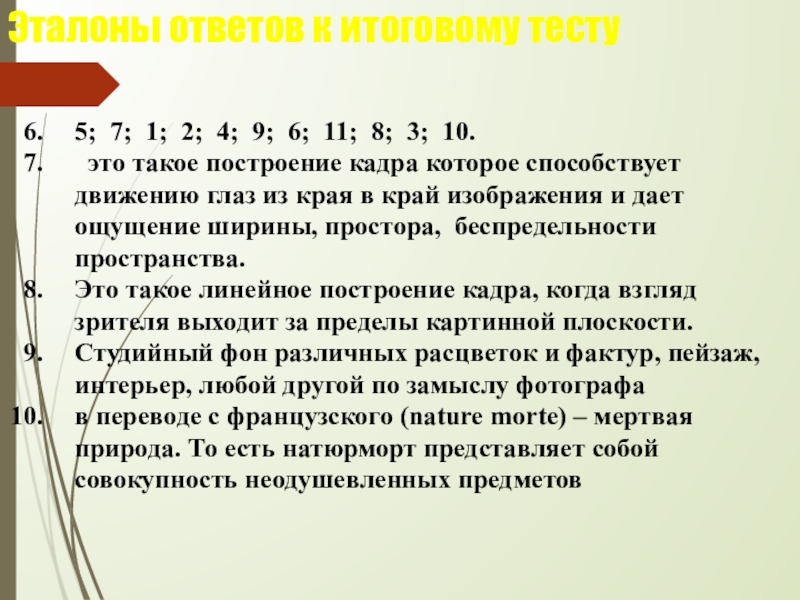 Эталоны ответов к итоговому тесту

6. 5; 7; 1; 2; 4; 9; 6; 11; 8; 3; 10.
7. это такое построение кадра которое способствует движению глаз из края в край изображения и дает ощущение ширины, простора, беспредельности пространства.
8. Это такое линейное построение кадра, когда взгляд зрителя выходит за пределы картинной плоскости.
9. Студийный фон различных расцветок и фактур, пейзаж, интерьер, любой другой по замыслу фотографа
10. в переводе с французского (nature morte) – мертвая природа. То есть натюрморт представляет собой совокупность неодушевленных предметов